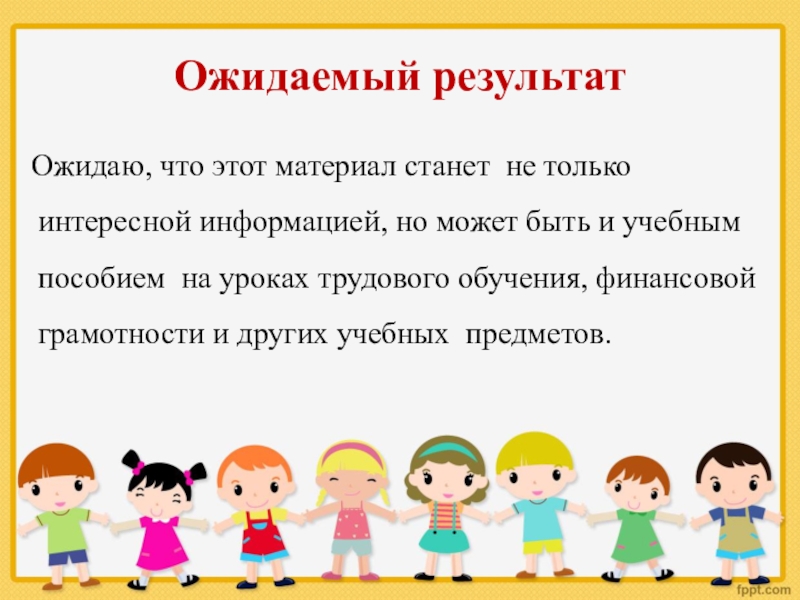 Ожидаемый результат

Ожидаю, что этот материал станет не только интересной информацией, но может быть и учебным пособием на уроках трудового обучения, финансовой грамотности и других учебных предметов.

fppt.com